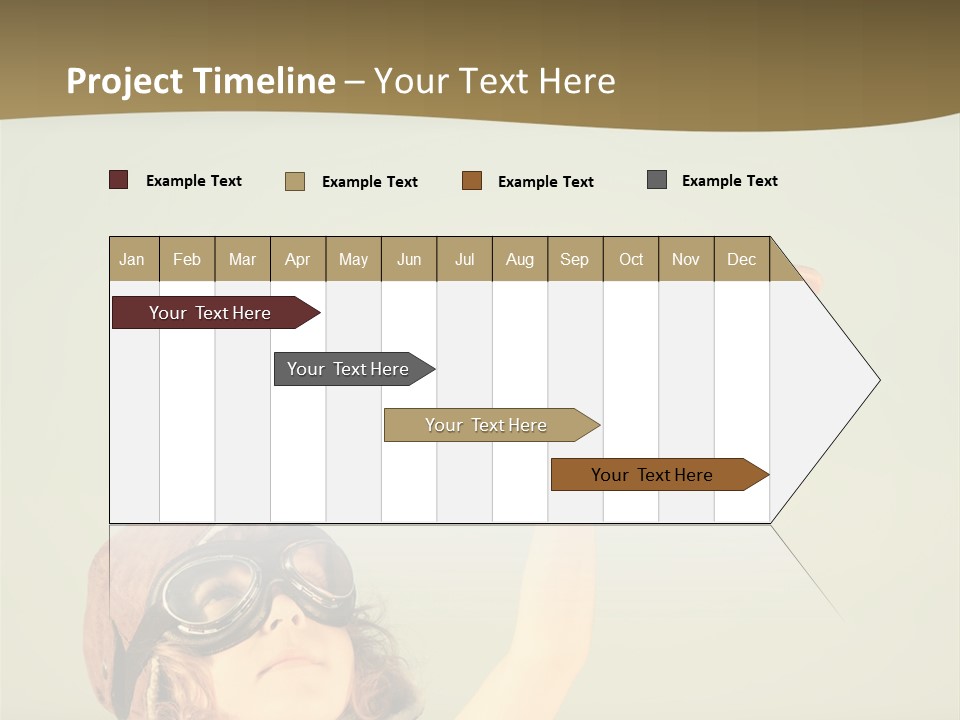 Project Timeline – Your Text Here

Example Text Example Text Example Text Example Text

| Jan | Feb | Mar | Apr | May | Jun | Jul | Aug | Sep | Oct | Nov | Dec |
|---|---|---|---|---|---|---|---|---|---|---|---|

Your Text Here

Your Text Here

Your Text Here

Your Text Here